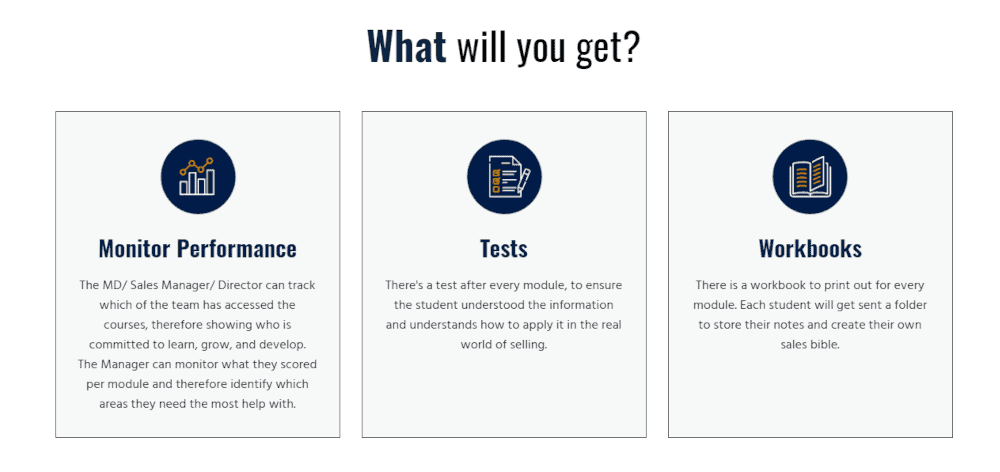 What will you get?

Monitor Performance

The MD/ Sales Manager/ Director can track which of the team has accessed the courses, therefore showing who is committed to learn, grow, and develop. The Manager can monitor what they scored per module and therefore identify which areas they need the most help with.

Tests

There's a test after every module, to ensure the student understood the information and understands how to apply it in the real world of selling.

Workbooks

There is a workbook to print out for every module. Each student will get sent a folder to store their notes and create their own sales bible.